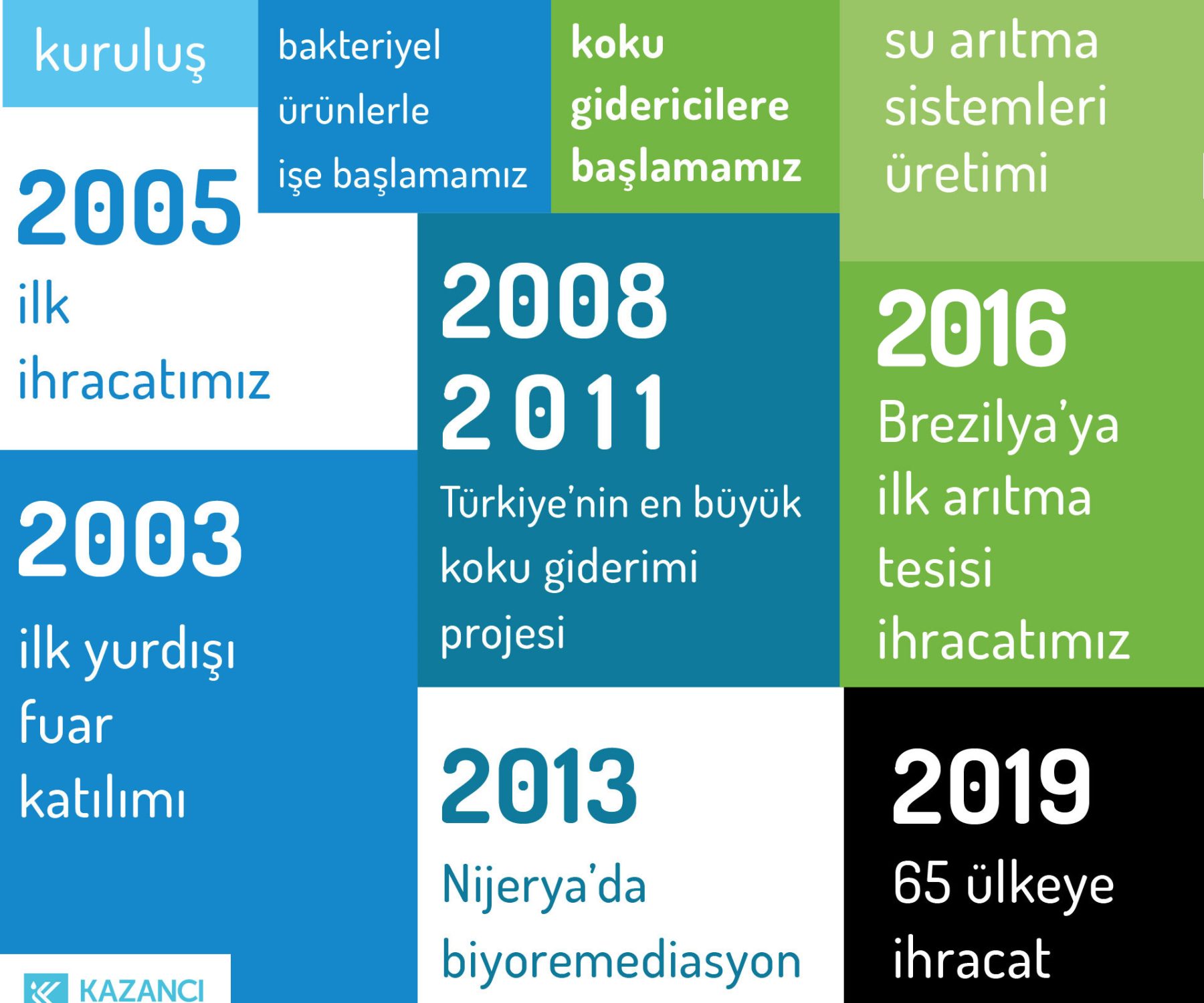 kuruluş

bakteriyel ürünlerle işe başlamamız

koku gidericilere başlamamız

su arıtma sistemleri üretimi

2005
ilk ihracatımız

2008
2011
Türkiye'nin en büyük koku giderimi projesi

2016
Brezilya'ya ilk arıtma tesisi ihracatımız

2003
ilk yurdışı fuar katılımı

2013
Nijerya'da biyoremediasyon

2019
65 ülkeye ihracat

KAZANCI